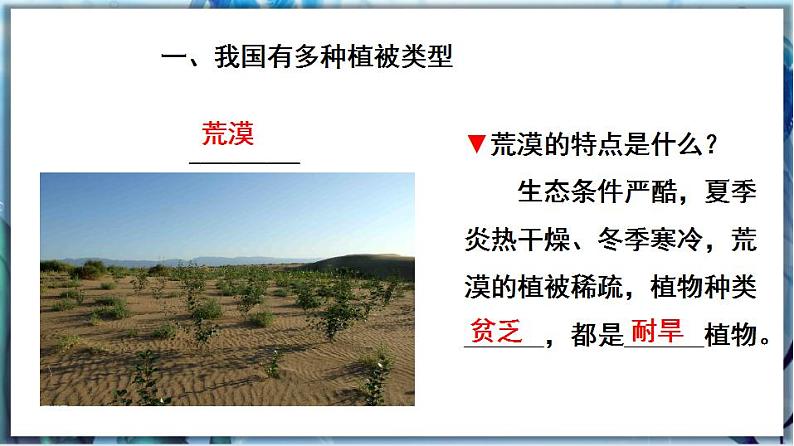 一、我国有多种植被类型

荒漠

▼荒漠的特点是什么？

生态条件严酷，夏季炎热干燥、冬季寒冷，荒漠的植被稀疏，植物种类贫乏，都是耐旱植物。